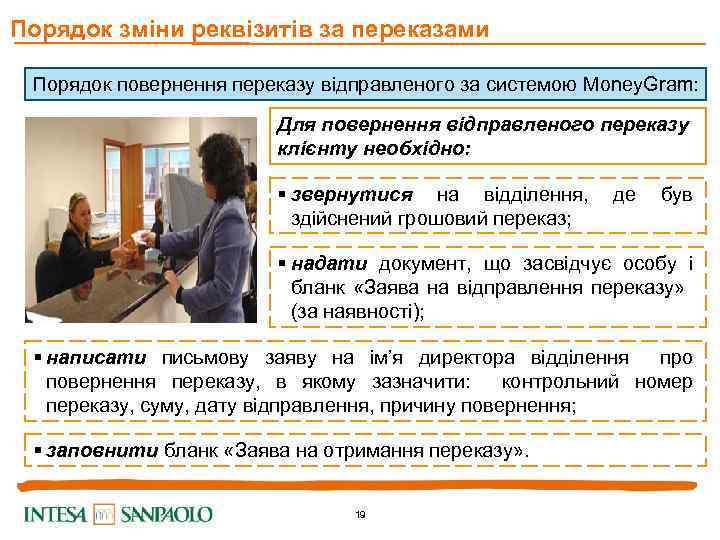 Порядок зміни реквізитів за переказами

Порядок повернення переказу відправленого за системою MoneyGram:

Для повернення відправленого переказу клієнту необхідно:

▪ звернутися на відділення, де був здійснений грошовий переказ;

▪ надати документ, що засвідчує особу і бланк «Заява на відправлення переказу» (за наявності);

▪ написати письмову заяву на ім'я директора відділення про повернення переказу, в якому зазначити: контрольний номер переказу, суму, дату відправлення, причину повернення;

▪ заповнити бланк «Заява на отримання переказу».

INTESA SANPAOLO

19